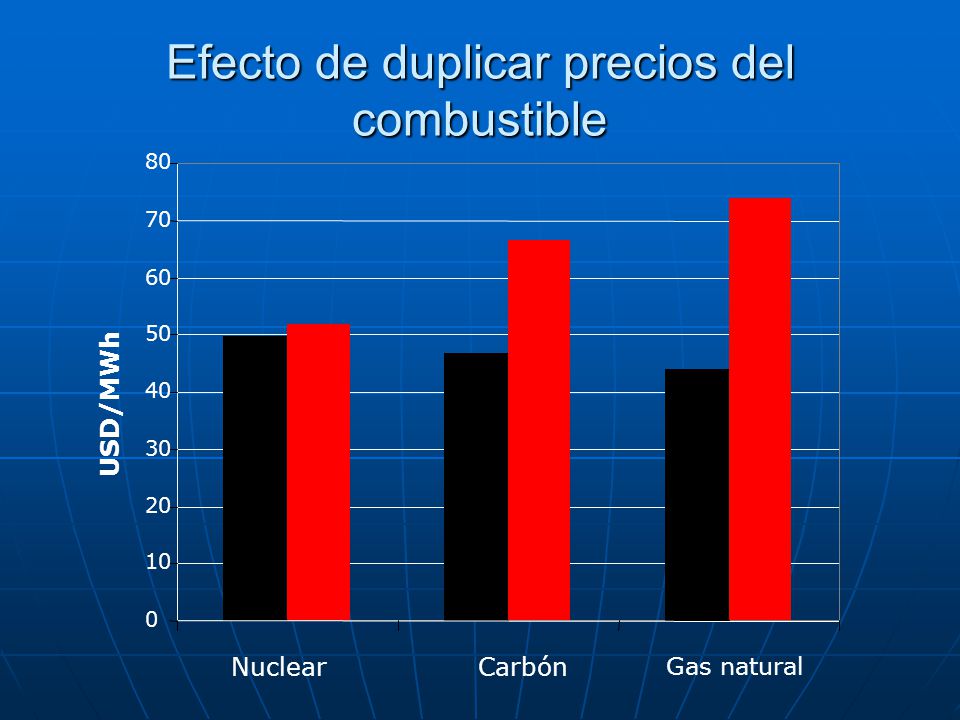 Efecto de duplicar precios del combustible

USD/MWh

80
70
60
50
40
30
20
10
0

Nuclear
Carbón
Gas natural